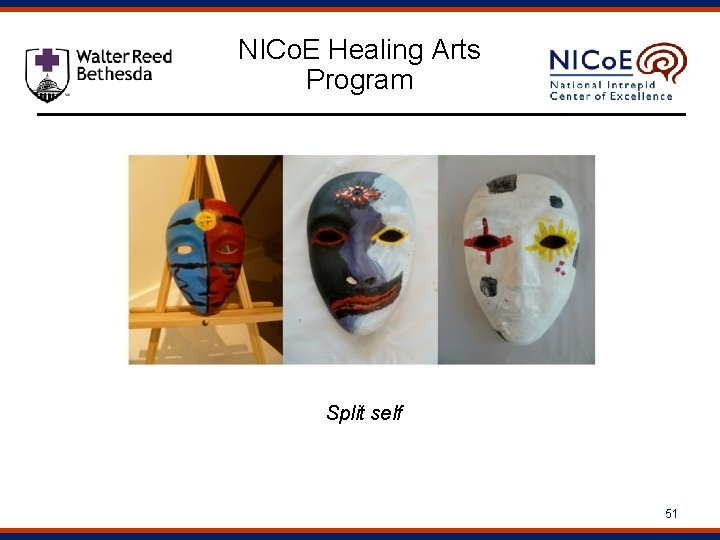 Walter Reed Bethesda

NICoE Healing Arts Program

NICoE
National Intrepid Center of Excellence

Split self

51